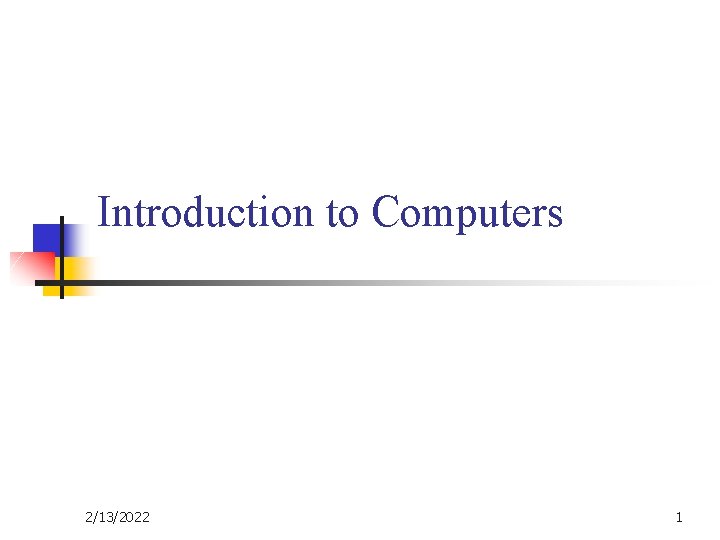 Introduction to Computers

2/13/2022

1